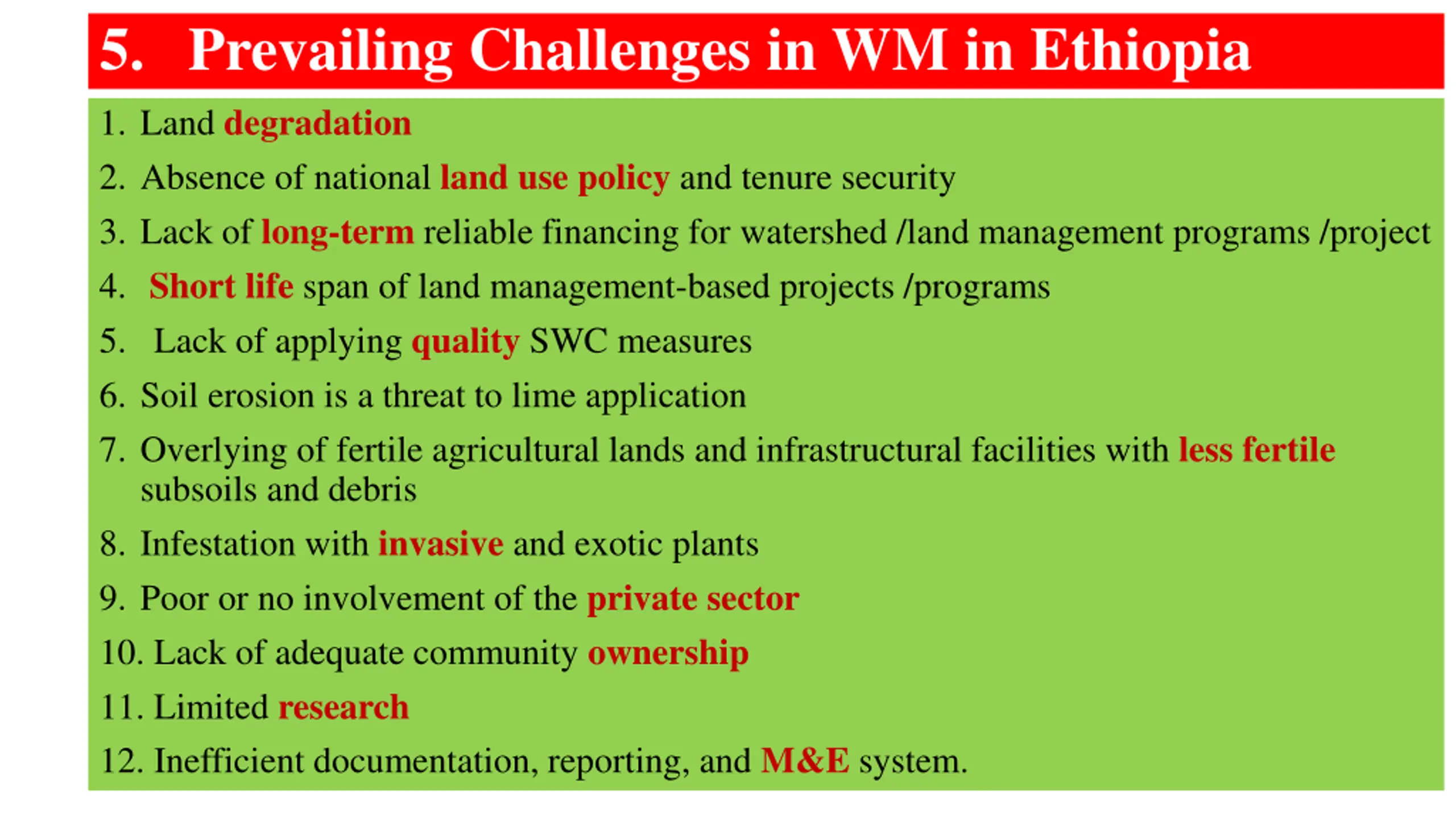 5. Prevailing Challenges in WM in Ethiopia

1. Land degradation
2. Absence of national land use policy and tenure security
3. Lack of long-term reliable financing for watershed /land management programs /project
4. Short life span of land management-based projects /programs
5. Lack of applying quality SWC measures
6. Soil erosion is a threat to lime application
7. Overlying of fertile agricultural lands and infrastructural facilities with less fertile subsoils and debris
8. Infestation with invasive and exotic plants
9. Poor or no involvement of the private sector
10. Lack of adequate community ownership
11. Limited research
12. Inefficient documentation, reporting, and M&E system.